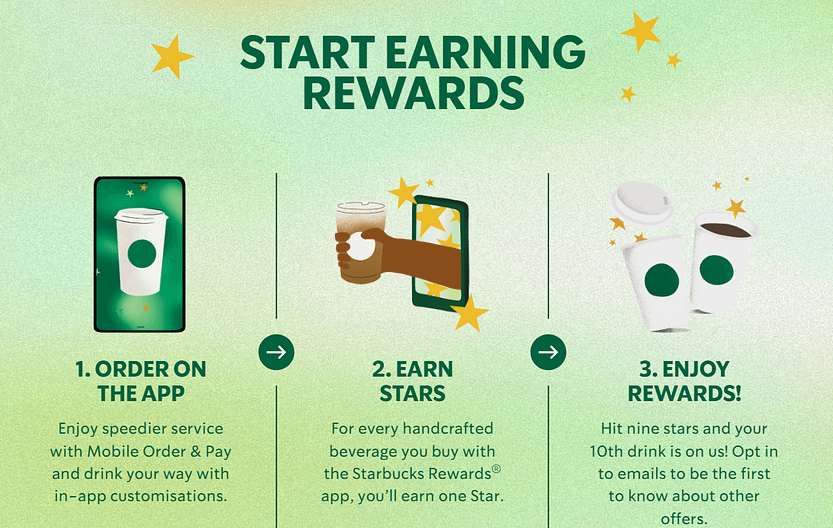 START EARNING REWARDS

1. ORDER ON THE APP

Enjoy speedier service with Mobile Order & Pay and drink your way with in-app customisations.

2. EARN STARS

For every handcrafted beverage you buy with the Starbucks Rewards® app, you'll earn one Star.

3. ENJOY REWARDS!

Hit nine stars and your 10th drink is on us! Opt in to emails to be the first to know about other offers.